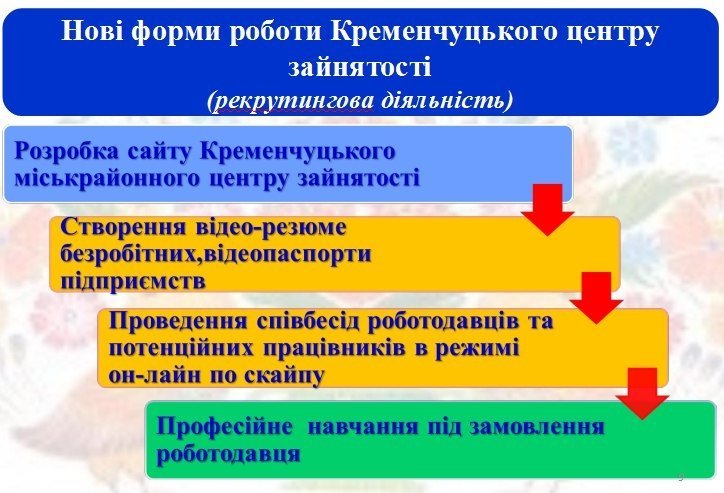 Нові форми роботи Кременчуцького центру зайнятості
(рекрутингова діяльність)

Розробка сайту Кременчуцького міськрайонного центру зайнятості

Створення відео-резюме безробітних,відеопаспорти підприємств

Проведення співбесід роботодавців та потенційних працівників в режимі он-лайн по скайпу

Професійне навчання під замовлення роботодавця

9